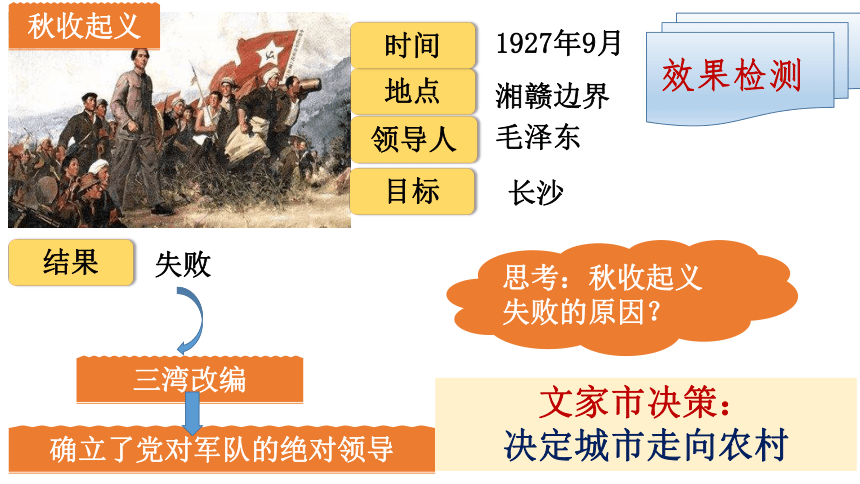 秋收起义

时间 1927年9月

地点 湘赣边界

领导人 毛泽东

目标 长沙

效果检测

结果 失败

思考：秋收起义失败的原因？

三湾改编

确立了党对军队的绝对领导

文家市决策：
决定城市走向农村